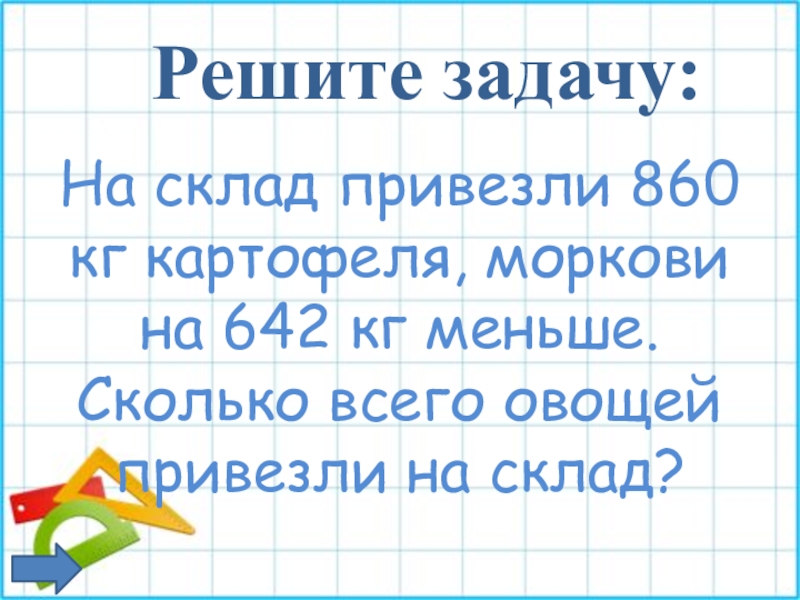 Решите задачу:

На склад привезли 860 кг картофеля, моркови на 642 кг меньше. Сколько всего овощей привезли на склад?